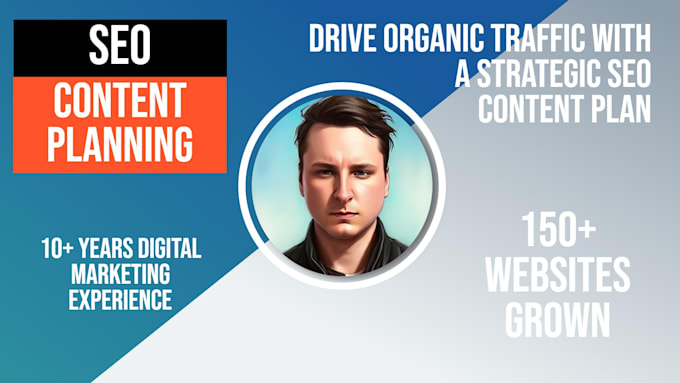 SEO
CONTENT PLANNING

DRIVE ORGANIC TRAFFIC WITH A STRATEGIC SEO CONTENT PLAN

10+ YEARS DIGITAL MARKETING EXPERIENCE

150+ WEBSITES GROWN